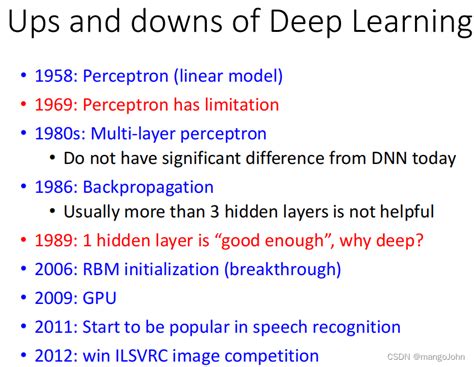 Ups and downs of Deep Learning

• 1958: Perceptron (linear model)
• 1969: Perceptron has limitation
• 1980s: Multi-layer perceptron
  • Do not have significant difference from DNN today
• 1986: Backpropagation
  • Usually more than 3 hidden layers is not helpful
• 1989: 1 hidden layer is “good enough”, why deep?
• 2006: RBM initialization (breakthrough)
• 2009: GPU
• 2011: Start to be popular in speech recognition
• 2012: win ILSVRC image competition

CSDN @mangoJohn